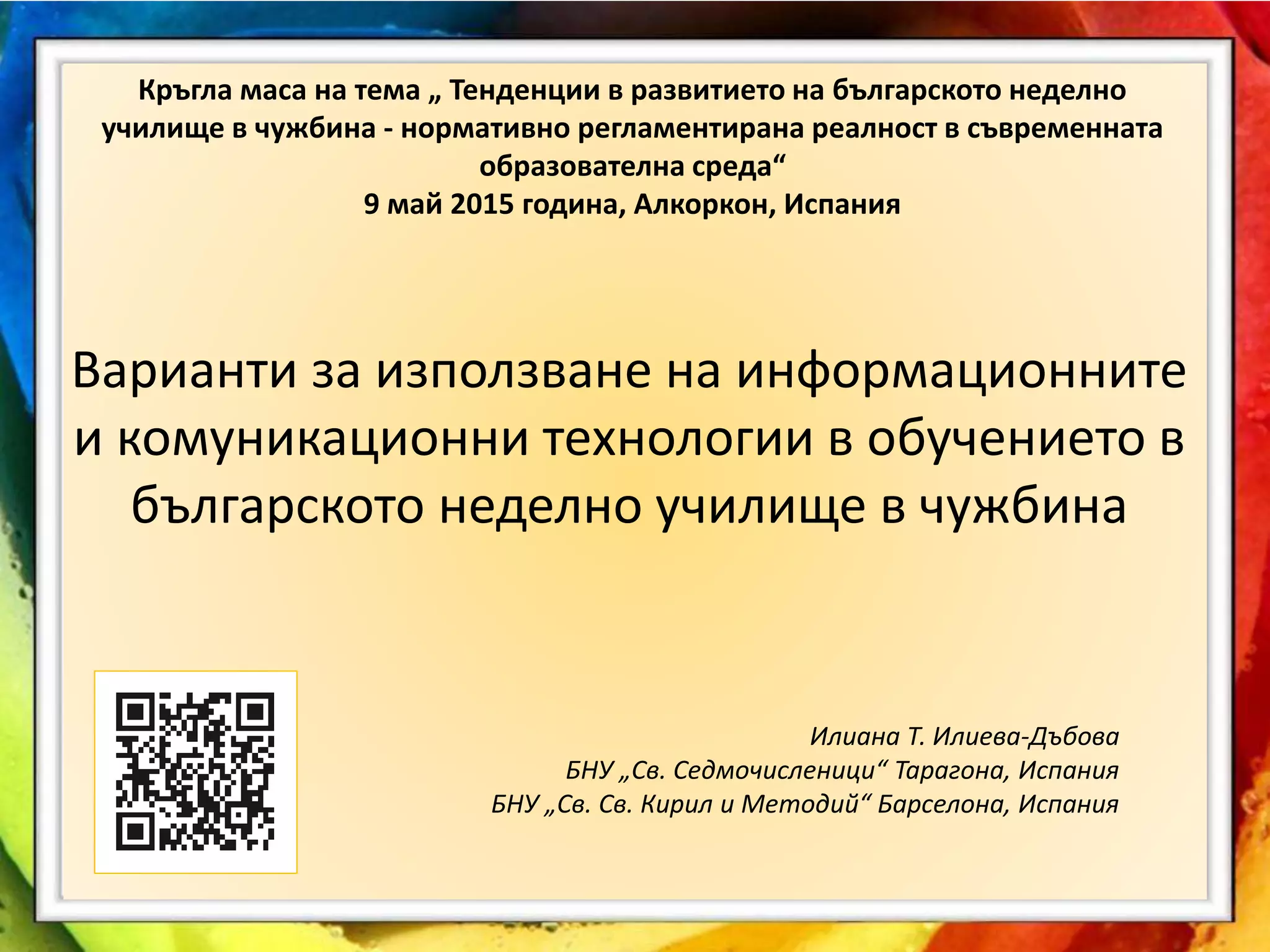 Кръгла маса на тема „ Тенденции в развитието на българското неделно училище в чужбина - нормативно регламентирана реалност в съвременната образователна среда“
9 май 2015 година, Алкоркон, Испания

Варианти за използване на информационните и комуникационни технологии в обучението в българското неделно училище в чужбина

Илиана Т. Илиева-Дъбова
БНУ „Св. Седмочисленици“ Тарагона, Испания
БНУ „Св. Св. Кирил и Методий“ Барселона, Испания